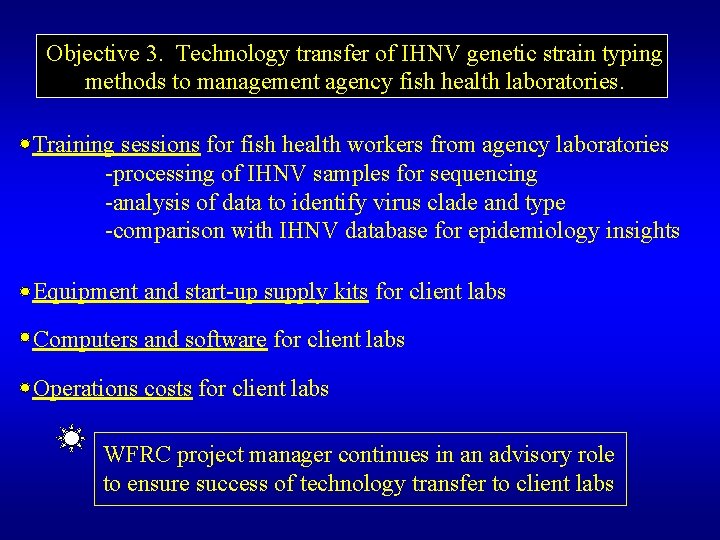 Objective 3. Technology transfer of IHNV genetic strain typing methods to management agency fish health laboratories.

Training sessions for fish health workers from agency laboratories
-processing of IHNV samples for sequencing
-analysis of data to identify virus clade and type
-comparison with IHNV database for epidemiology insights

Equipment and start-up supply kits for client labs

Computers and software for client labs

Operations costs for client labs

WFRC project manager continues in an advisory role to ensure success of technology transfer to client labs